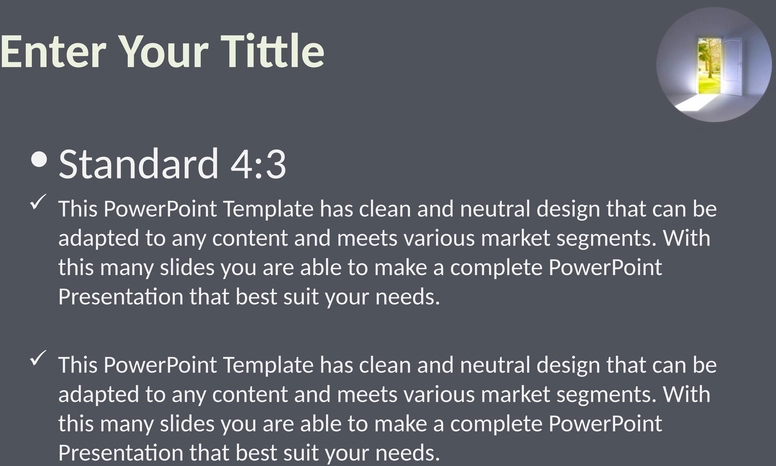 Enter Your Tittle

• Standard 4:3

✓ This PowerPoint Template has clean and neutral design that can be adapted to any content and meets various market segments. With this many slides you are able to make a complete PowerPoint Presentation that best suit your needs.

✓ This PowerPoint Template has clean and neutral design that can be adapted to any content and meets various market segments. With this many slides you are able to make a complete PowerPoint Presentation that best suit your needs.